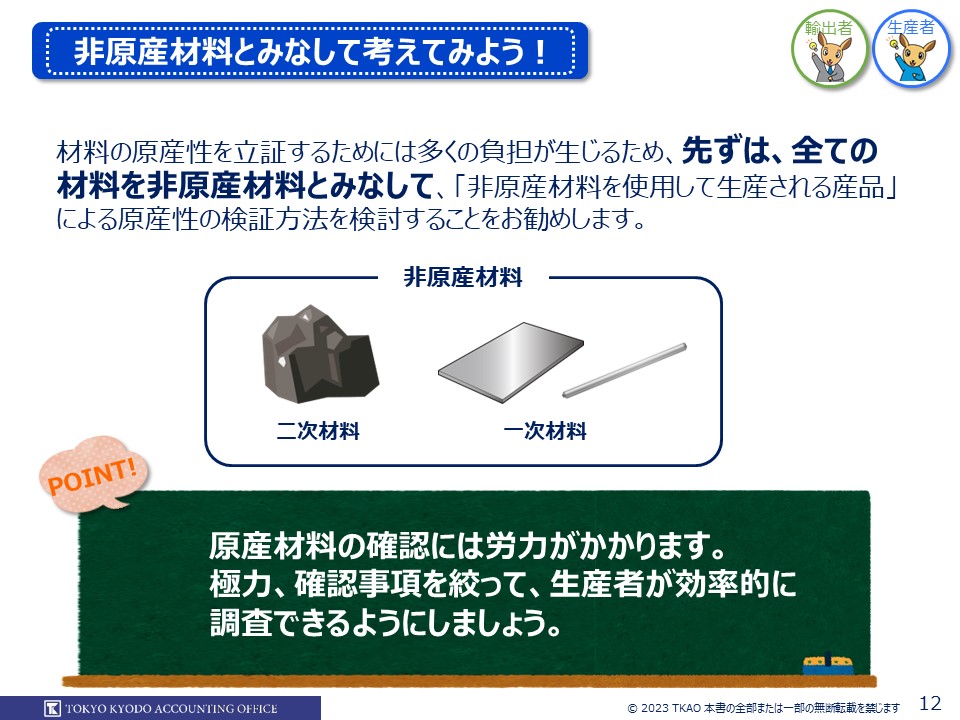 非原産材料とみなして考えてみよう！

輸出者

生産者

材料の原産性を立証するためには多くの負担が生じるため、先ずは、全ての材料を非原産材料とみなして、「非原産材料を使用して生産される産品」による原産性の検証方法を検討することをお勧めします。

非原産材料

二次材料

一次材料

POINT!

原産材料の確認には労力がかかります。
極力、確認事項を絞って、生産者が効率的に調査できるようにしましょう。

TOKYO KYODO ACCOUNTING OFFICE

© 2023 TKAO 本書の全部または一部の無断転載を禁じます

12